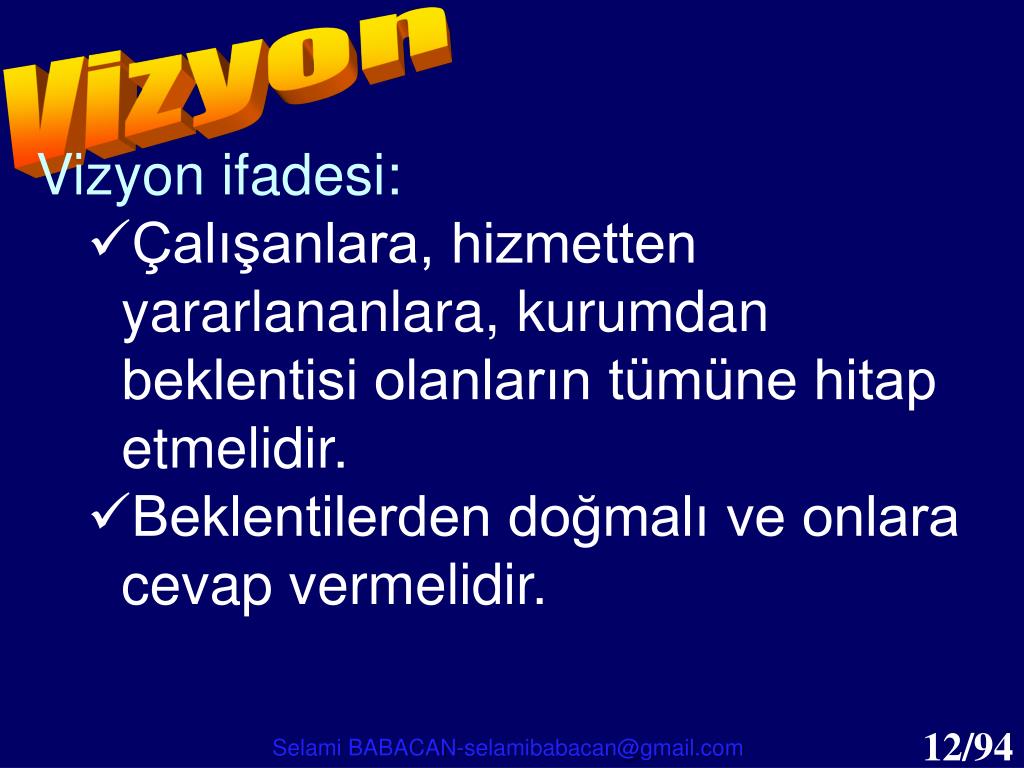 Vizyon

Vizyon ifadesi:

✓Çalışanlara, hizmetten yararlananlara, kurumdan beklentisi olanların tümüne hitap etmelidir.

✓Beklentilerden doğmalı ve onlara cevap vermelidir.

Selami BABACAN-selamibabacan@gmail.com

12/94